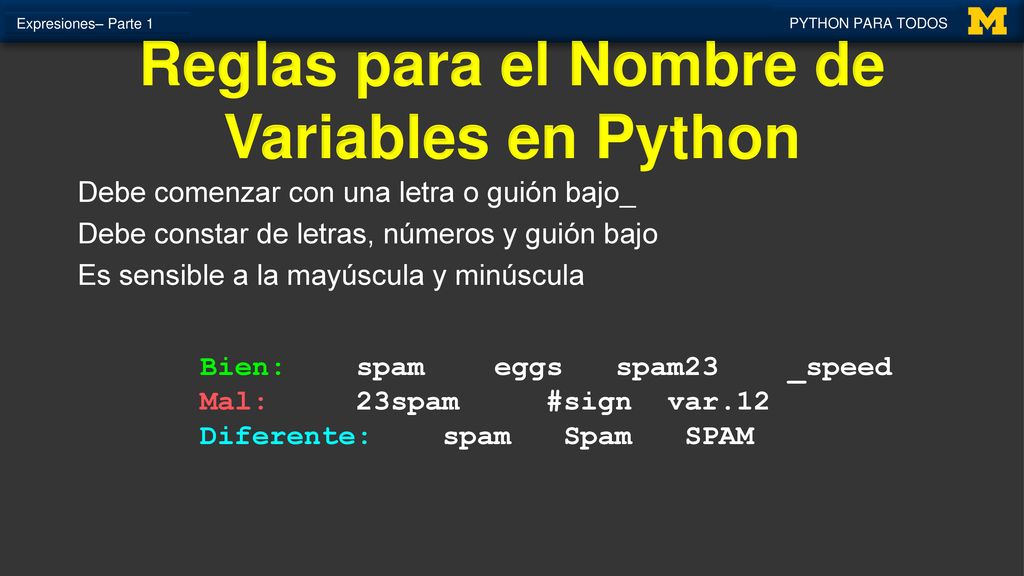 Expresiones– Parte 1

PYTHON PARA TODOS

M

Reglas para el Nombre de Variables en Python

Debe comenzar con una letra o guión bajo_

Debe constar de letras, números y guión bajo

Es sensible a la mayúscula y minúscula

Bien: spam eggs spam23 _speed
Mal: 23spam #sign var.12
Diferente: spam Spam SPAM